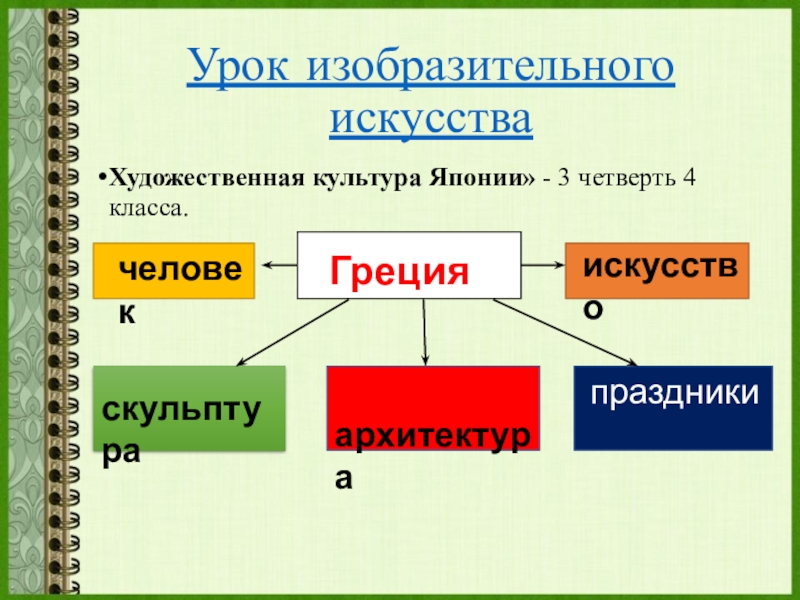 Урок изобразительного искусства

•Художественная культура Японии» - 3 четверть 4 класса.

человек

Греция

искусство

скульптура

архитектура

праздники